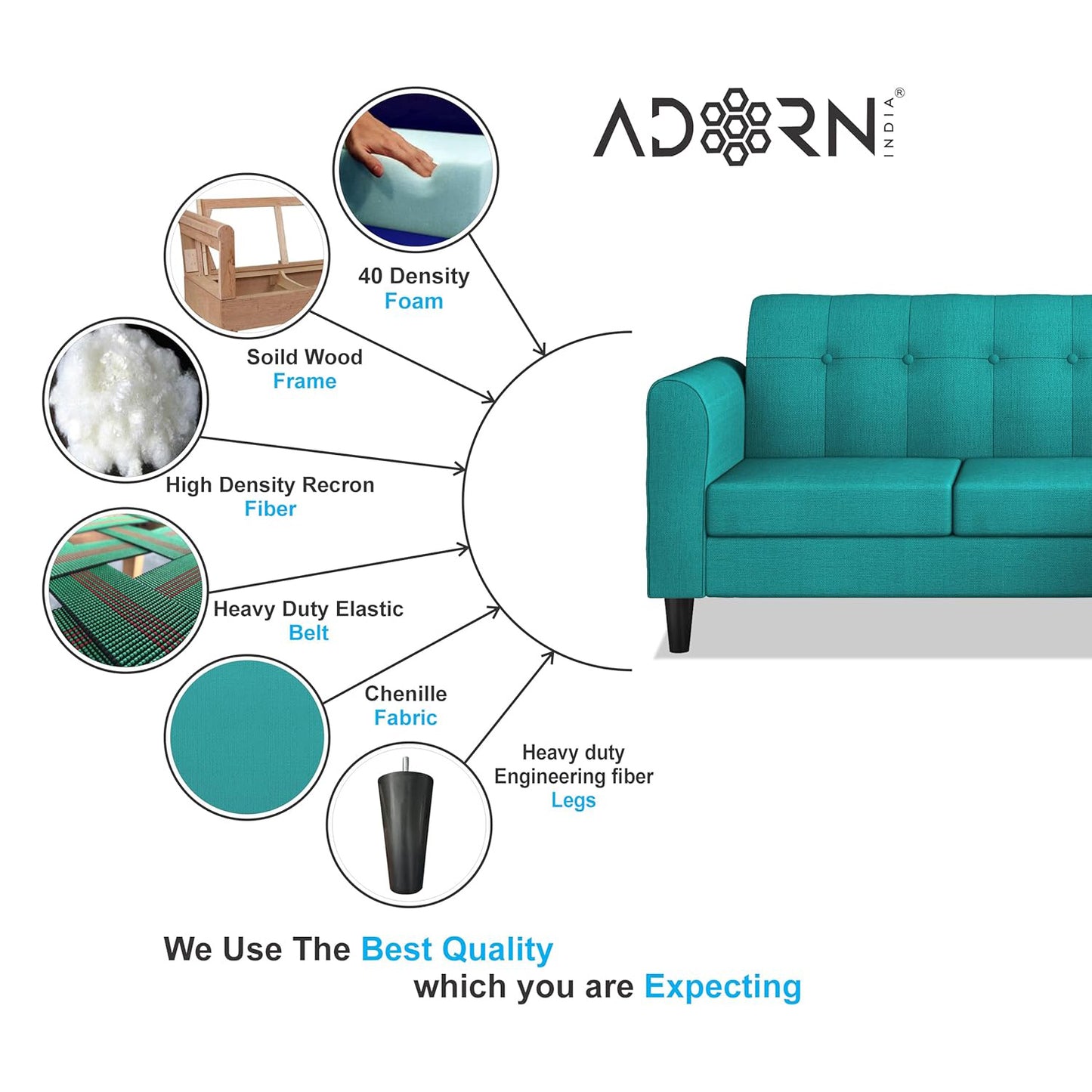 ADORN INDIA®

40 Density
Foam

Soild Wood
Frame

High Density Recron
Fiber

Heavy Duty Elastic
Belt

Chenille
Fabric

Heavy duty
Engineering fiber
Legs

We Use The Best Quality
which you are Expecting